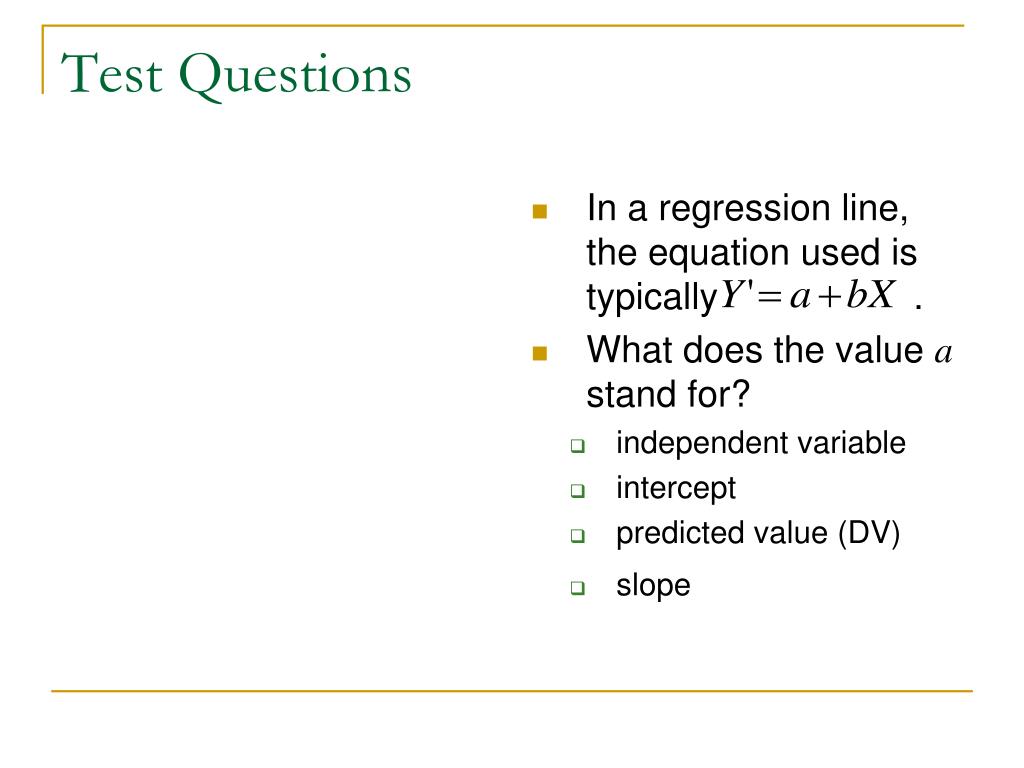 Test Questions

In a regression line, the equation used is typically $Y' = a + bX$ .

What does the value $a$ stand for?

independent variable

intercept

predicted value (DV)

slope